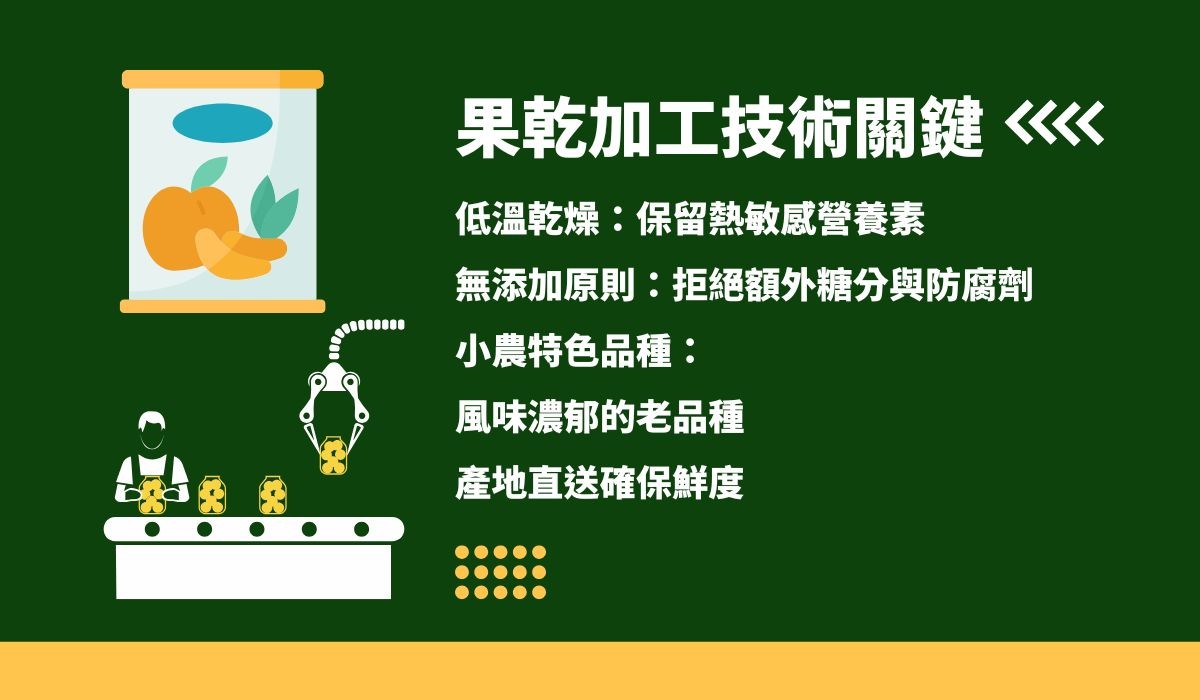 果乾加工技術關鍵

低溫乾燥：保留熱敏感營養素

無添加原則：拒絕額外糖分與防腐劑

小農特色品種：

風味濃郁的老品種

產地直送確保鮮度